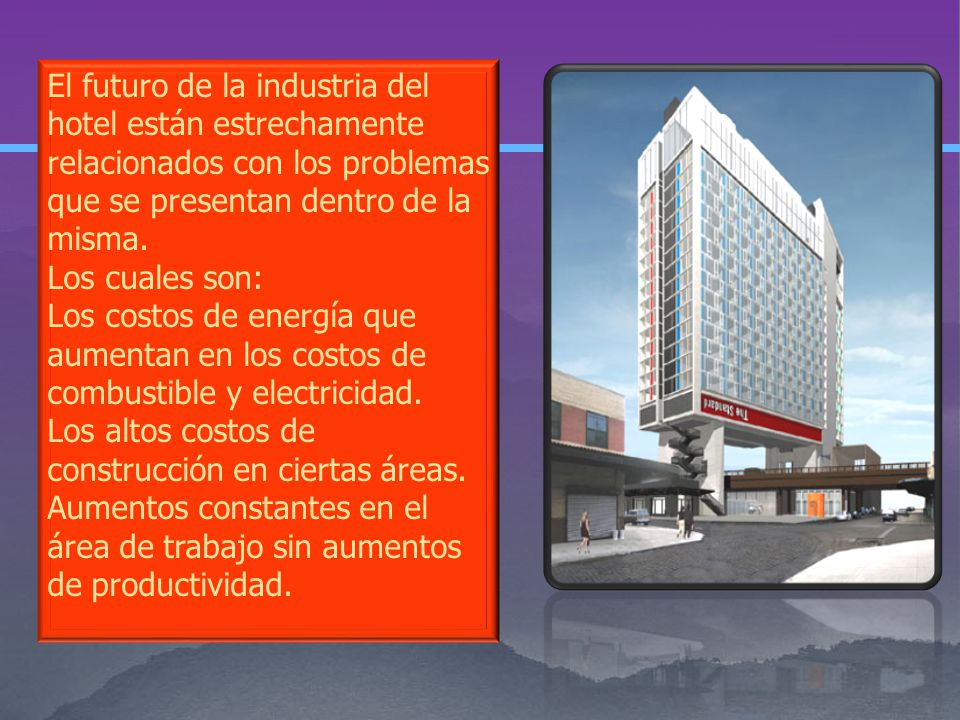 El futuro de la industria del hotel están estrechamente relacionados con los problemas que se presentan dentro de la misma.
Los cuales son:
Los costos de energía que aumentan en los costos de combustible y electricidad.
Los altos costos de construcción en ciertas áreas.
Aumentos constantes en el área de trabajo sin aumentos de productividad.

The Standard